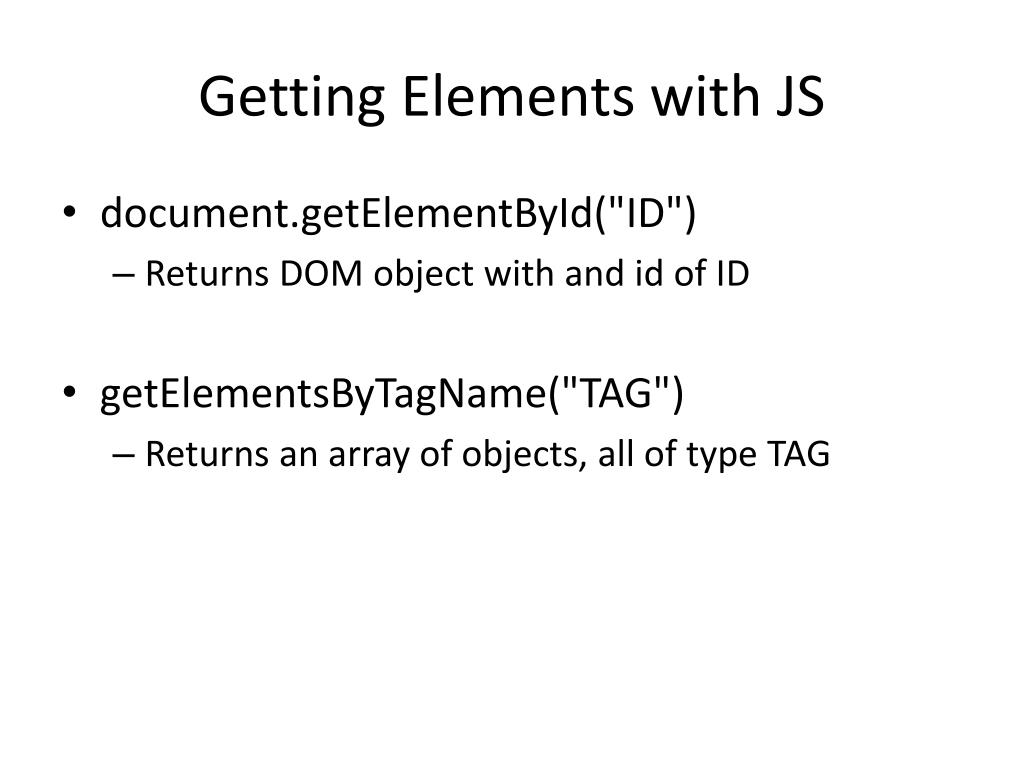 Getting Elements with JS

• document.getElementById("ID")
– Returns DOM object with and id of ID

• getElementsByTagName("TAG")
– Returns an array of objects, all of type TAG